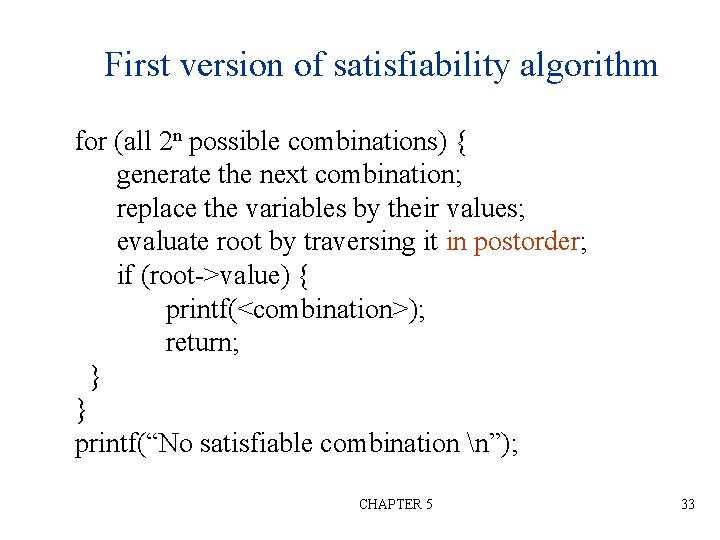 First version of satisfiability algorithm

for (all $2^n$ possible combinations) {
generate the next combination;
replace the variables by their values;
evaluate root by traversing it in postorder;
if (root->value) {
printf(<combination>);
return;
}
}
printf(“No satisfiable combination \n”);

CHAPTER 5

33